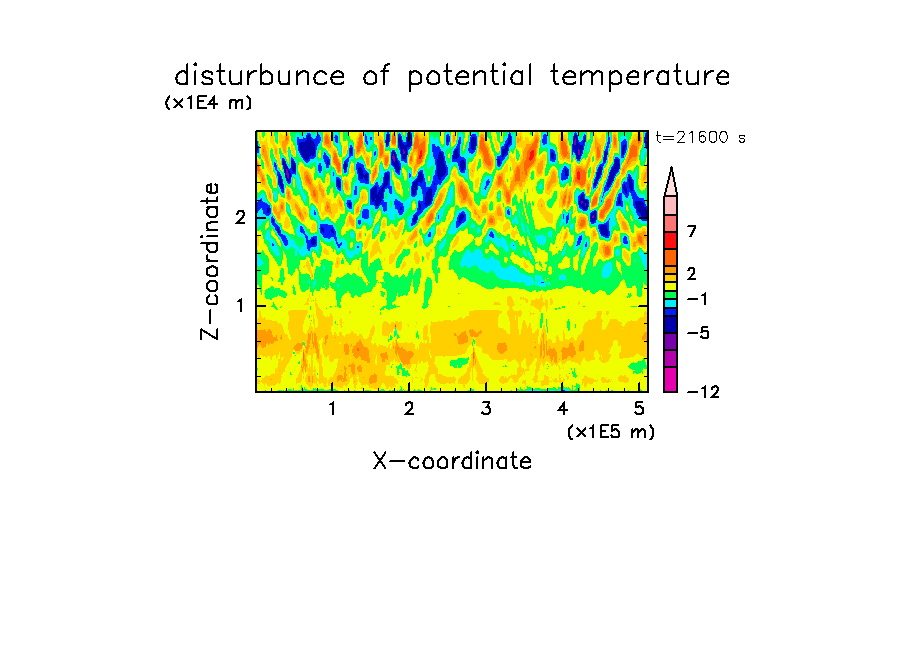 disturbunce of potential temperature

(x1E4 m)

t=21600 s

Z-coordinate

2

1

7

2

−1

−5

−12

1 2 3 4 5

(x1E5 m)

X-coordinate